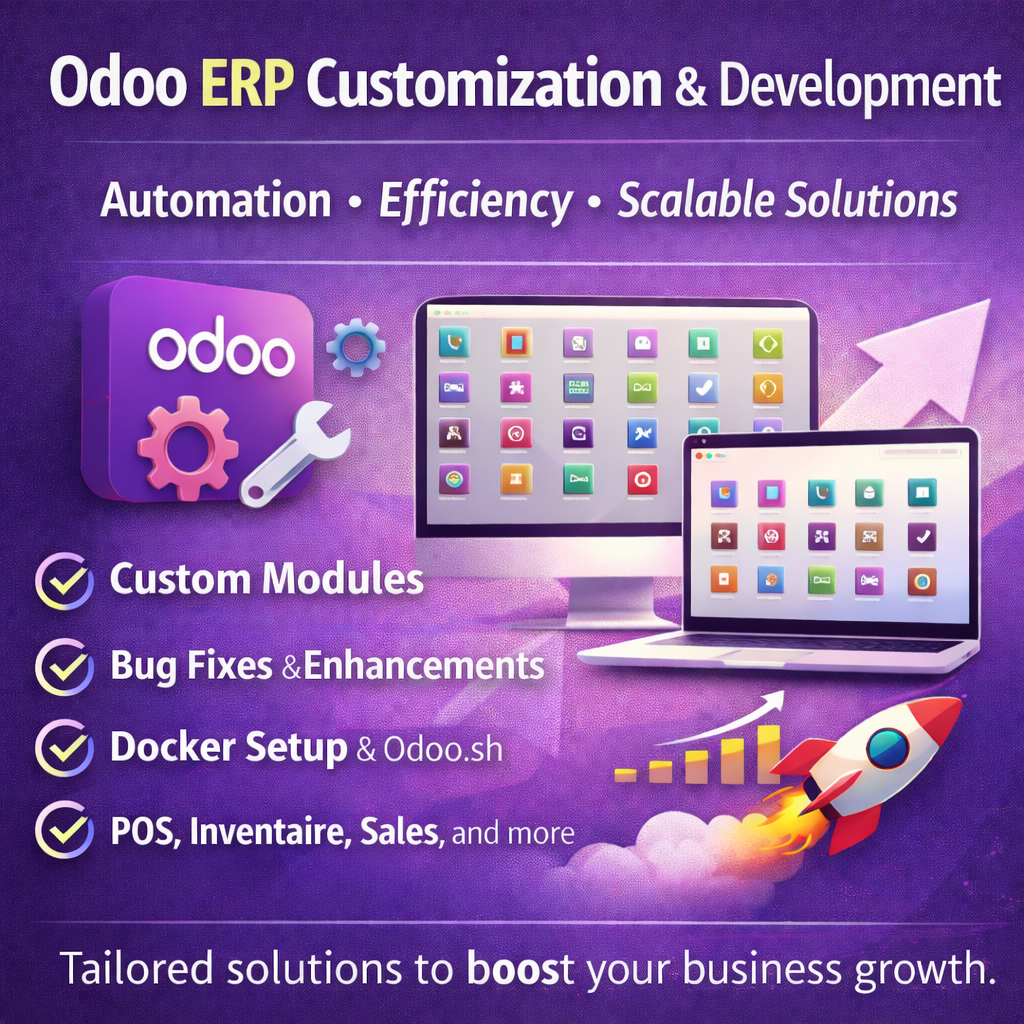 Odoo ERP Customization & Development

Automation • Efficiency • Scalable Solutions

odoo

Custom Modules

Bug Fixes &Enhancements

Docker Setup & Odoo.sh

POS, Inventaire, Sales, and more

Tailored solutions to boost your business growth.